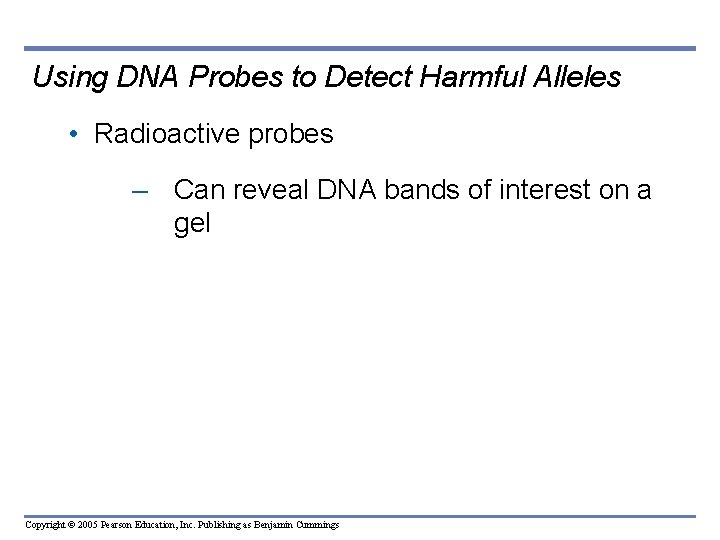 Using DNA Probes to Detect Harmful Alleles

• Radioactive probes

– Can reveal DNA bands of interest on a gel

Copyright © 2005 Pearson Education, Inc. Publishing as Benjamin Cummings